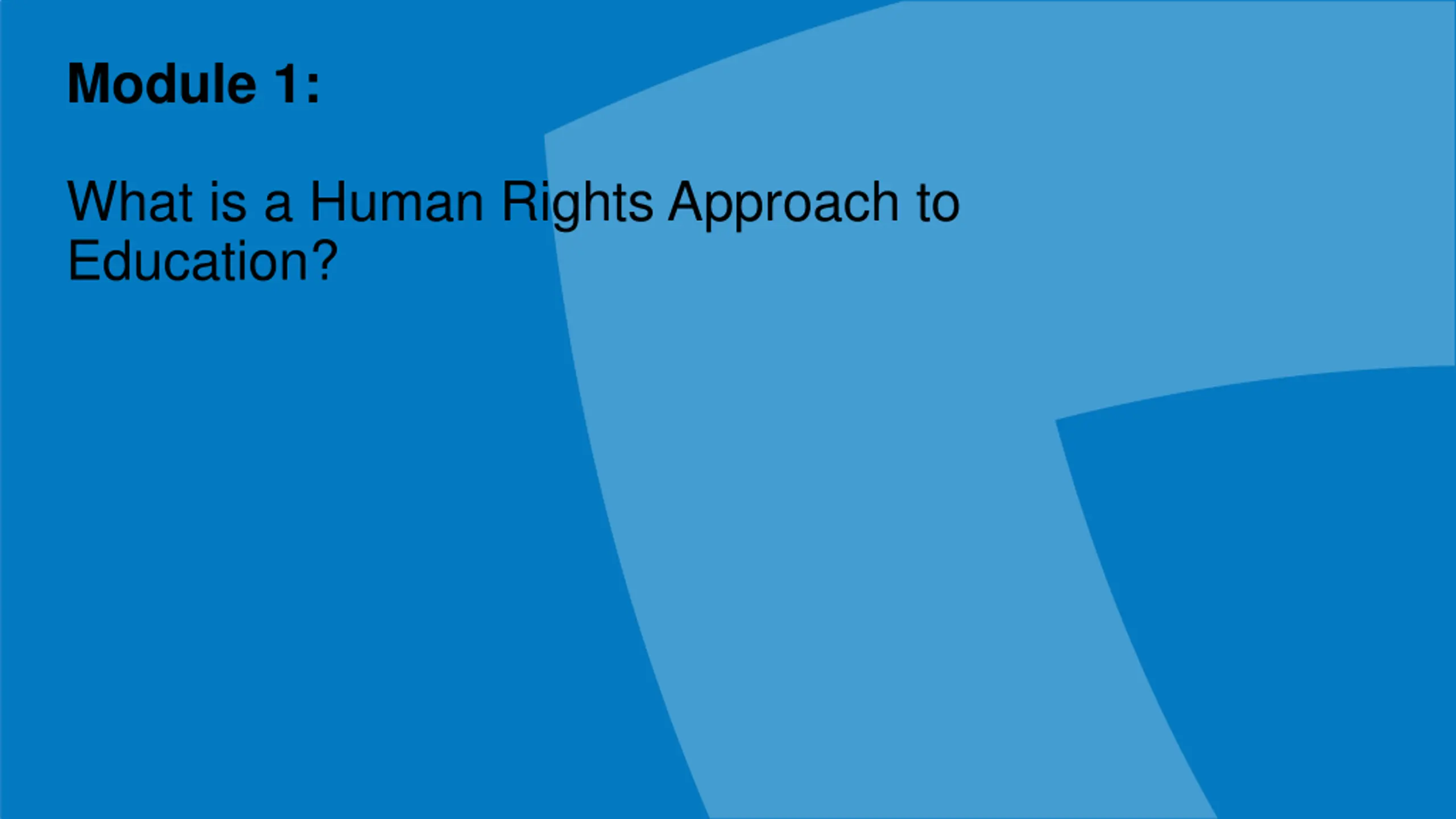 Module 1:

What is a Human Rights Approach to Education?